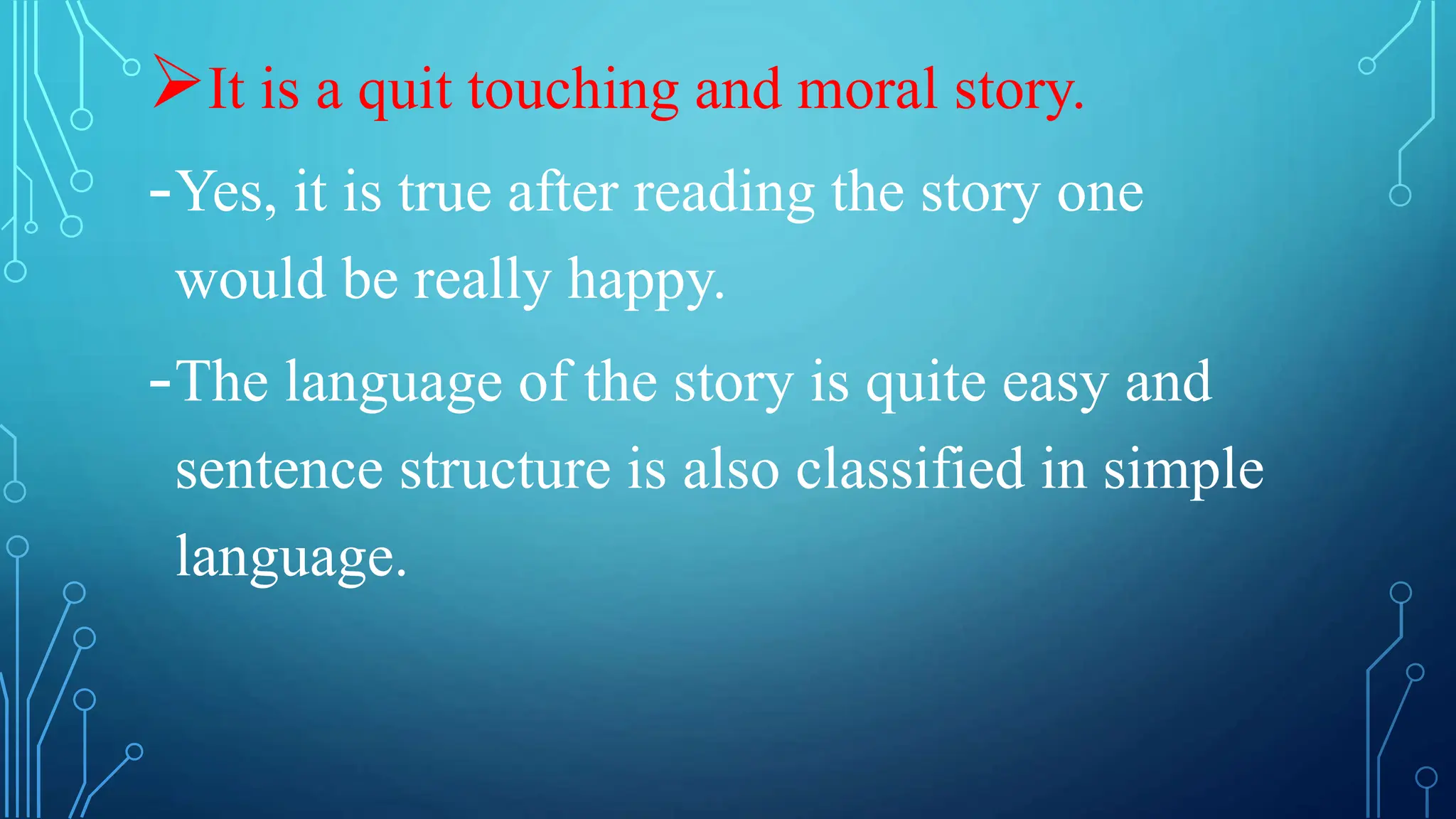 ➢It is a quit touching and moral story.

-Yes, it is true after reading the story one would be really happy.

-The language of the story is quite easy and sentence structure is also classified in simple language.